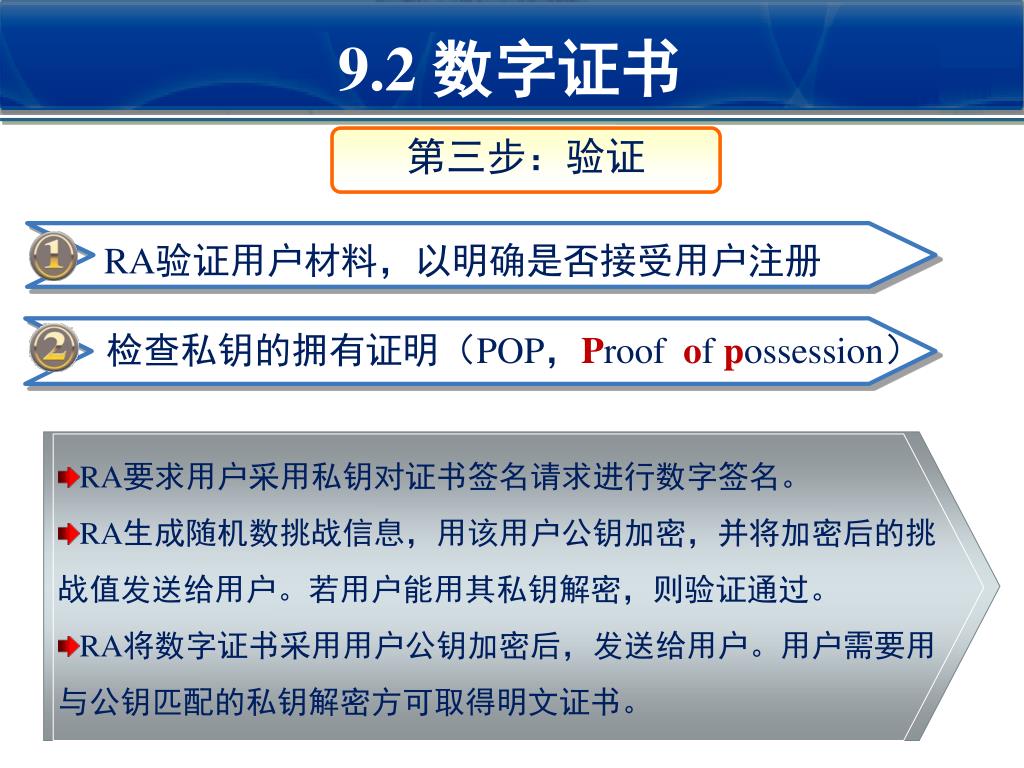 9.2 数字证书

第三步：验证

1 RA验证用户材料，以明确是否接受用户注册

2 检查私钥的拥有证明（POP，Proof of possession）

RA要求用户采用私钥对证书签名请求进行数字签名。

RA生成随机数挑战信息，用该用户公钥加密，并将加密后的挑战值发送给用户。若用户能用其私钥解密，则验证通过。

RA将数字证书采用用户公钥加密后，发送给用户。用户需要用与公钥匹配的私钥解密方可取得明文证书。